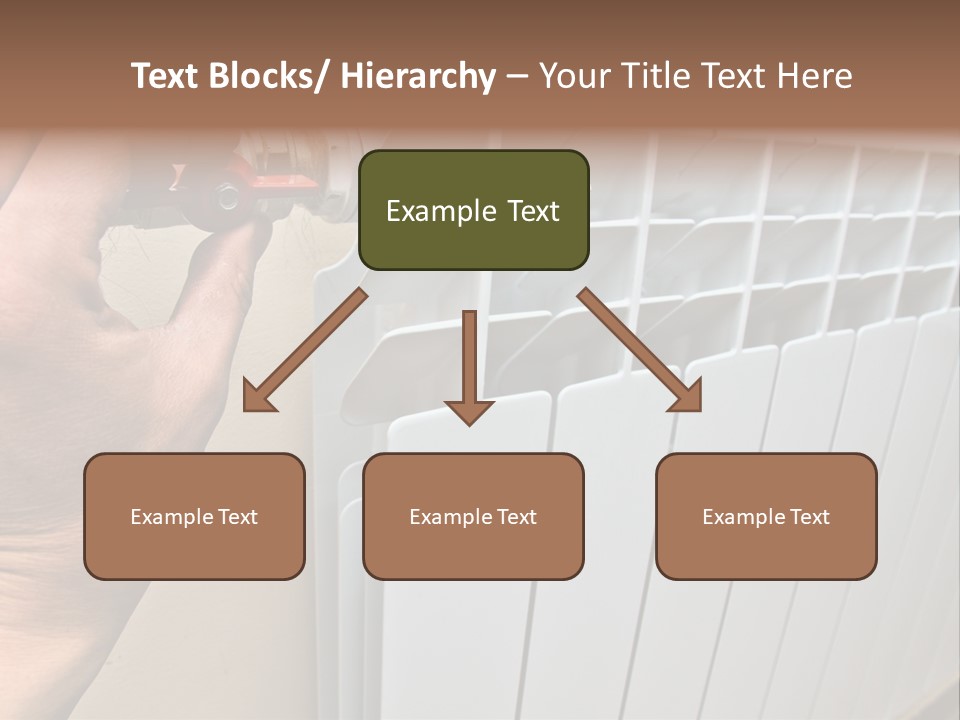 Text Blocks/ Hierarchy – Your Title Text Here

Example Text

Example Text

Example Text

Example Text